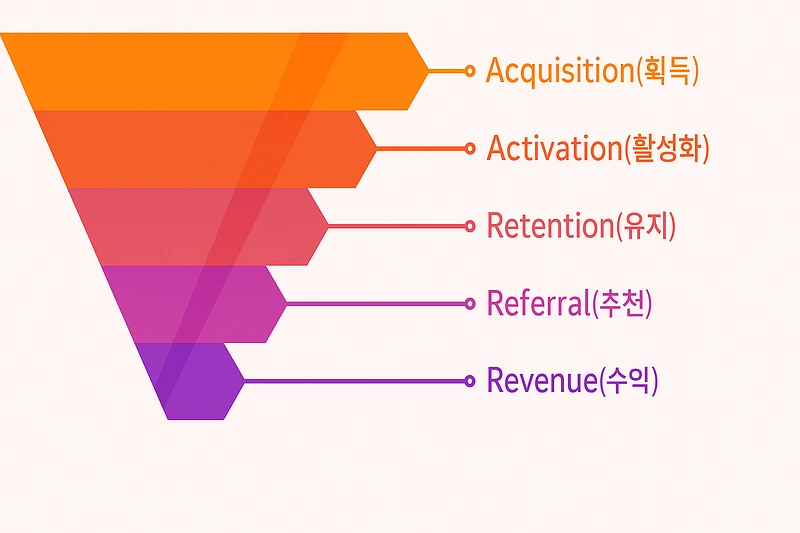 Acquisition(획득)
Activation(활성화)
Retention(유지)
Referral(추천)
Revenue(수익)